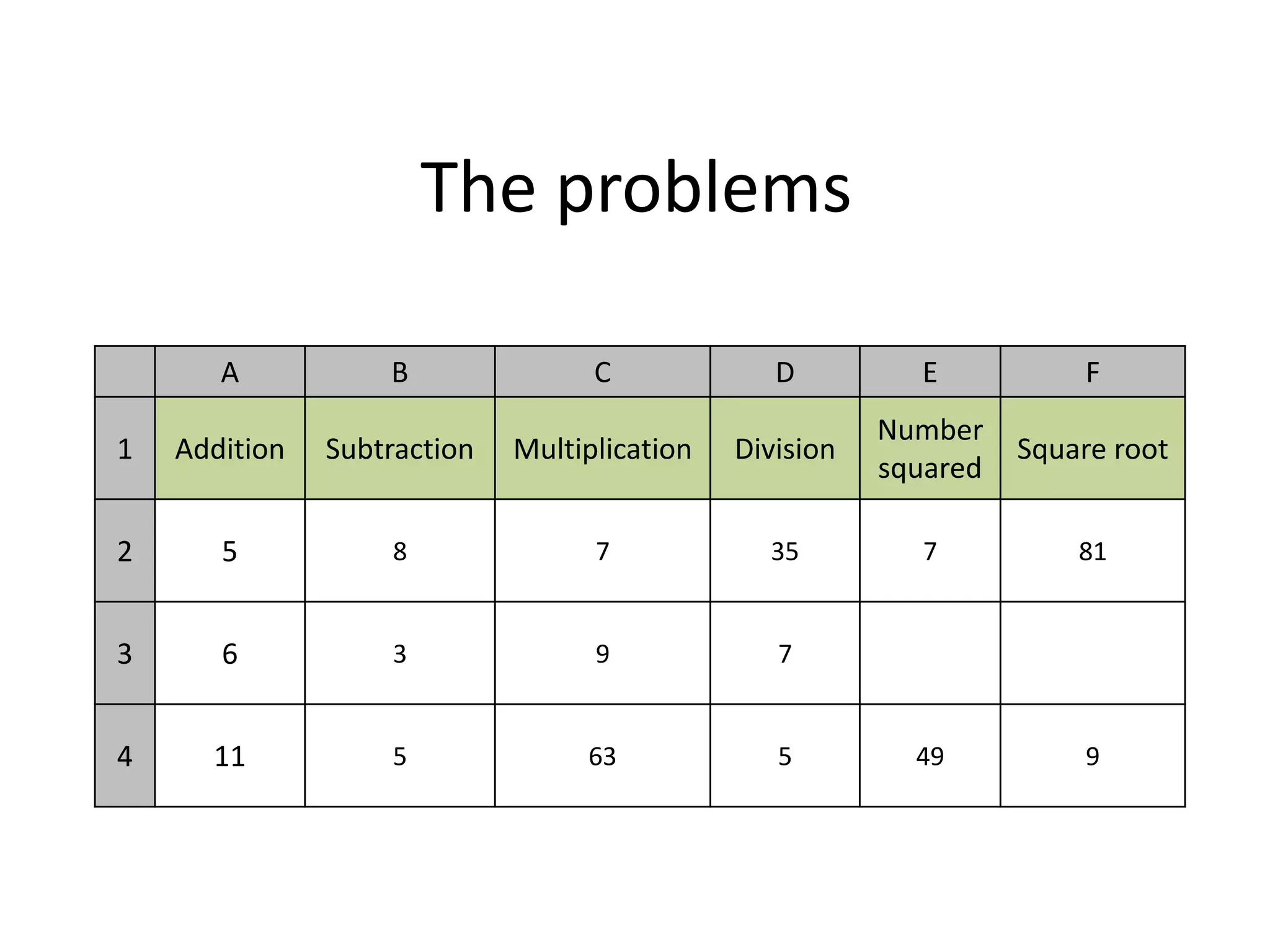 The problems

| | A | B | C | D | E | F |
|---|---|---|---|---|---|---|
| 1 | Addition | Subtraction | Multiplication | Division | Number squared | Square root |
| 2 | 5 | 8 | 7 | 35 | 7 | 81 |
| 3 | 6 | 3 | 9 | 7 | | |
| 4 | 11 | 5 | 63 | 5 | 49 | 9 |